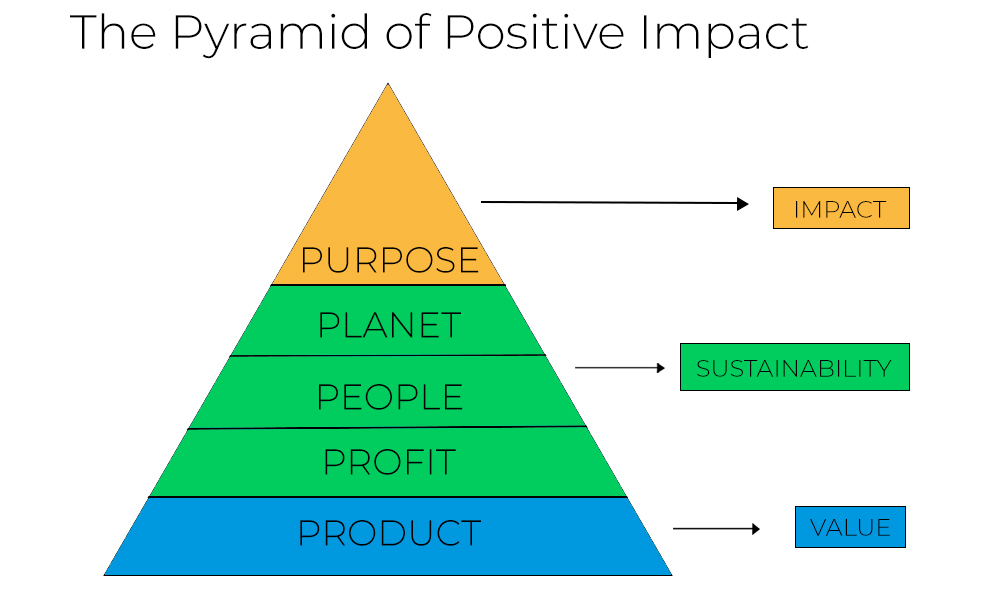 The Pyramid of Positive Impact

PURPOSE

PLANET

PEOPLE

PROFIT

PRODUCT

IMPACT

SUSTAINABILITY

VALUE